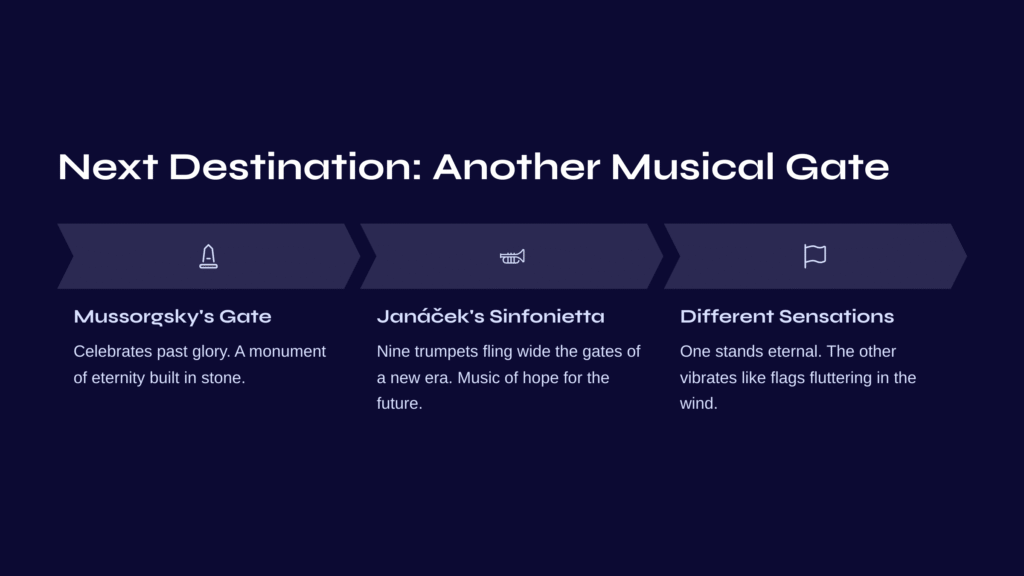 Next Destination: Another Musical Gate

Mussorgsky's Gate

Celebrates past glory. A monument of eternity built in stone.

Janáček's Sinfonietta

Nine trumpets fling wide the gates of a new era. Music of hope for the future.

Different Sensations

One stands eternal. The other vibrates like flags fluttering in the wind.